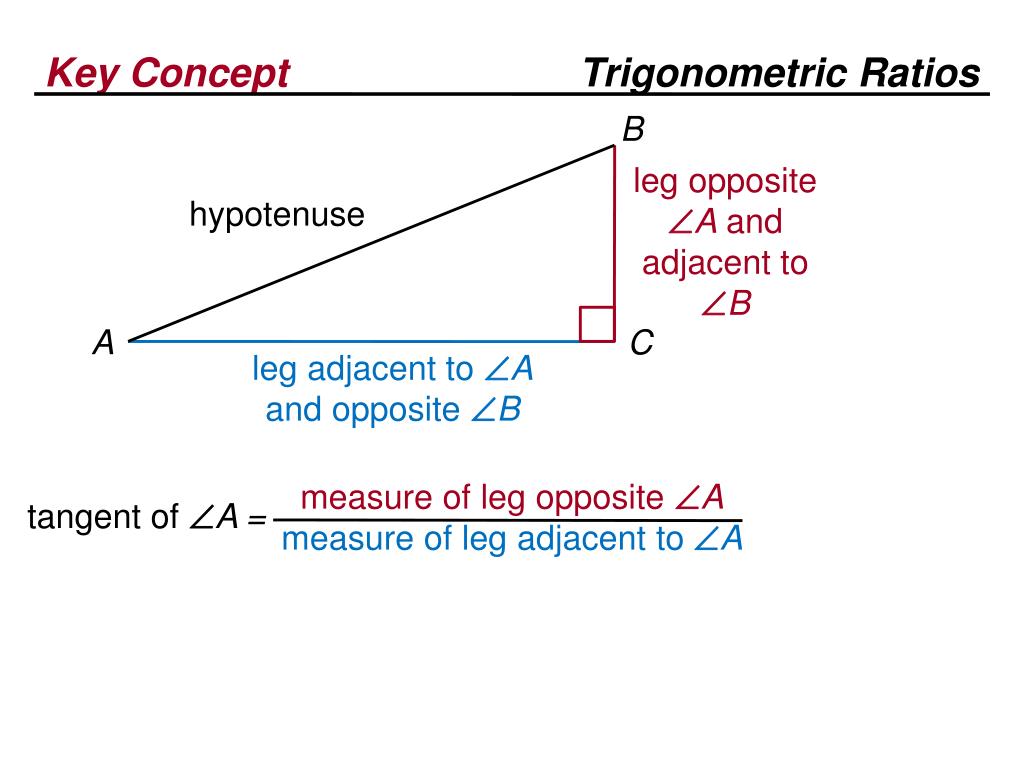 Key Concept Trigonometric Ratios

B

hypotenuse

leg opposite $\angle A$ and adjacent to $\angle B$

A

C

leg adjacent to $\angle A$ and opposite $\angle B$

tangent of $\angle A = \frac{\text{measure of leg opposite } \angle A}{\text{measure of leg adjacent to } \angle A}$